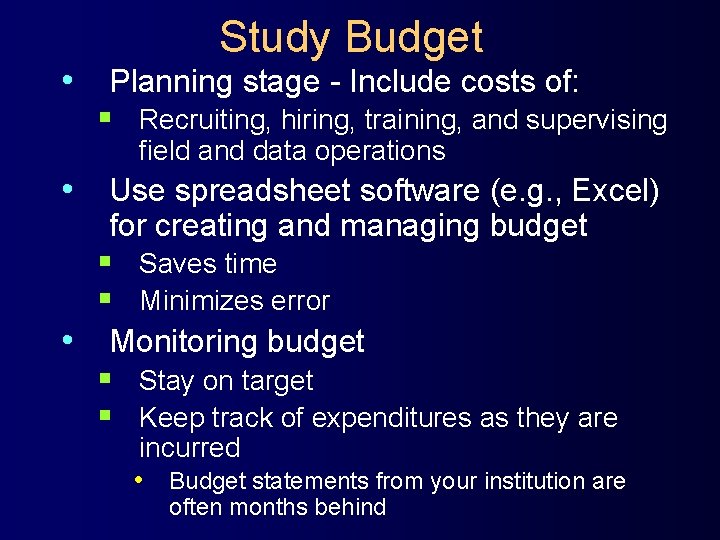 Study Budget

• Planning stage - Include costs of:

• Recruiting, hiring, training, and supervising field and data operations

• Use spreadsheet software (e.g., Excel) for creating and managing budget

• Saves time

• Minimizes error

• Monitoring budget

• Stay on target

• Keep track of expenditures as they are incurred

• Budget statements from your institution are often months behind